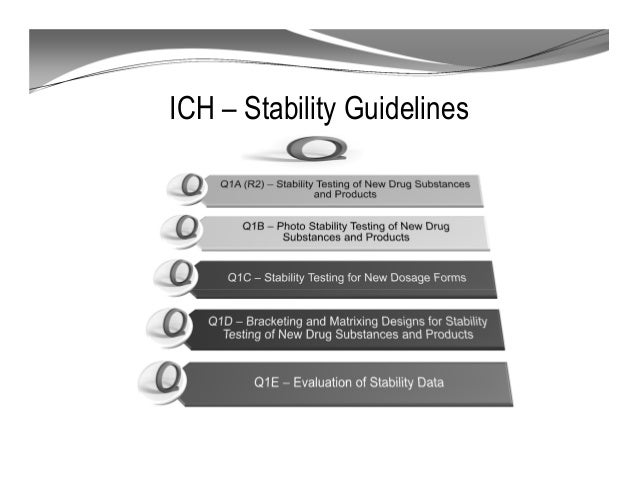 ICH – Stability Guidelines

Q

Q

Q1A (R2) – Stability Testing of New Drug Substances and Products

Q

Q1B – Photo Stability Testing of New Drug Substances and Products

Q

Q1C – Stability Testing for New Dosage Forms

Q

Q1D – Bracketing and Matrixing Designs for Stability Testing of New Drug Substances and Products

Q

Q1E – Evaluation of Stability Data